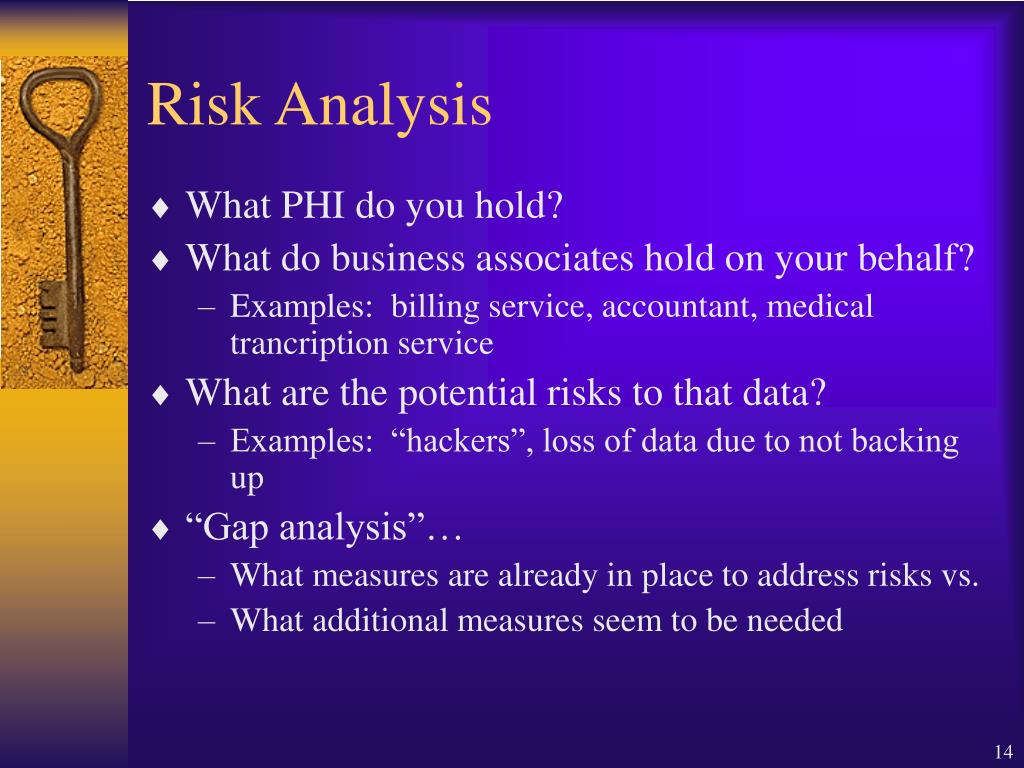 Risk Analysis

♦ What PHI do you hold?
♦ What do business associates hold on your behalf?
– Examples: billing service, accountant, medical trancription service
♦ What are the potential risks to that data?
– Examples: “hackers”, loss of data due to not backing up
♦ “Gap analysis”…
– What measures are already in place to address risks vs.
– What additional measures seem to be needed

14